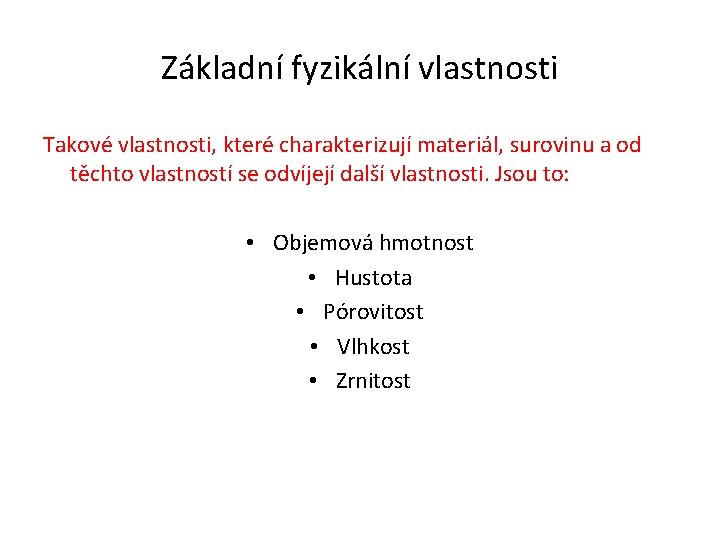 Základní fyzikální vlastnosti

Takové vlastnosti, které charakterizují materiál, surovinu a od těchto vlastností se odvíjejí další vlastnosti. Jsou to:

• Objemová hmotnost
• Hustota
• Pórovitost
• Vlhkost
• Zrnitost